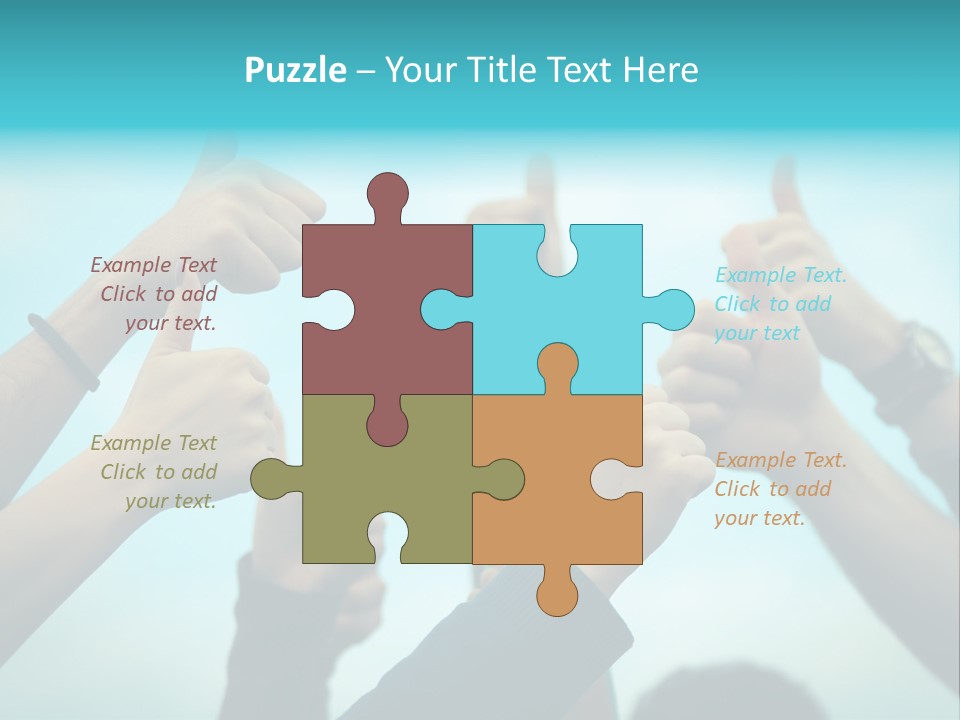 Puzzle – Your Title Text Here

Example Text
Click to add
your text.

Example Text
Click to add
your text.

Example Text.
Click to add
your text

Example Text.
Click to add
your text.